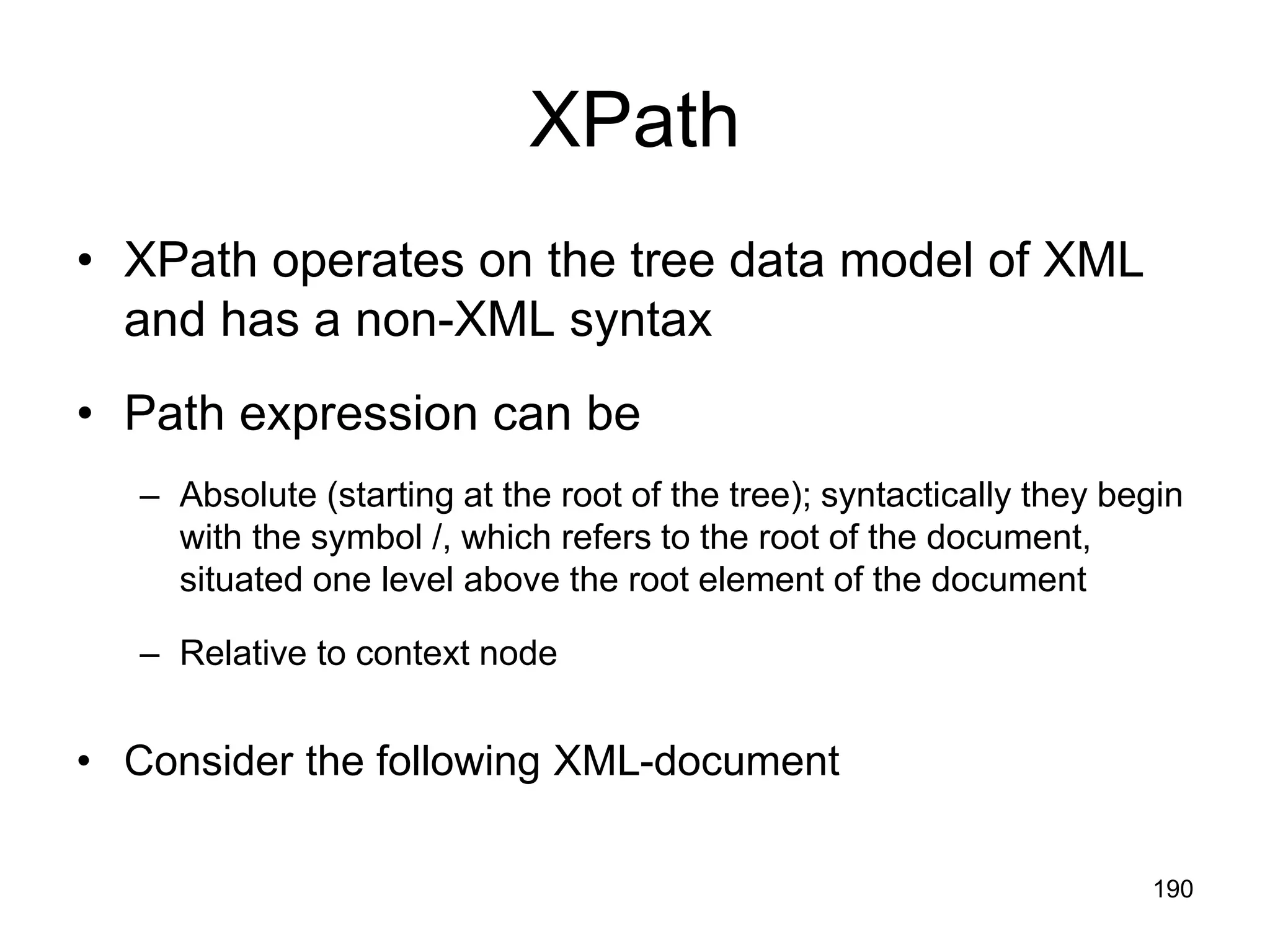 XPath

• XPath operates on the tree data model of XML and has a non-XML syntax

• Path expression can be

– Absolute (starting at the root of the tree); syntactically they begin with the symbol /, which refers to the root of the document, situated one level above the root element of the document

– Relative to context node

• Consider the following XML-document

190